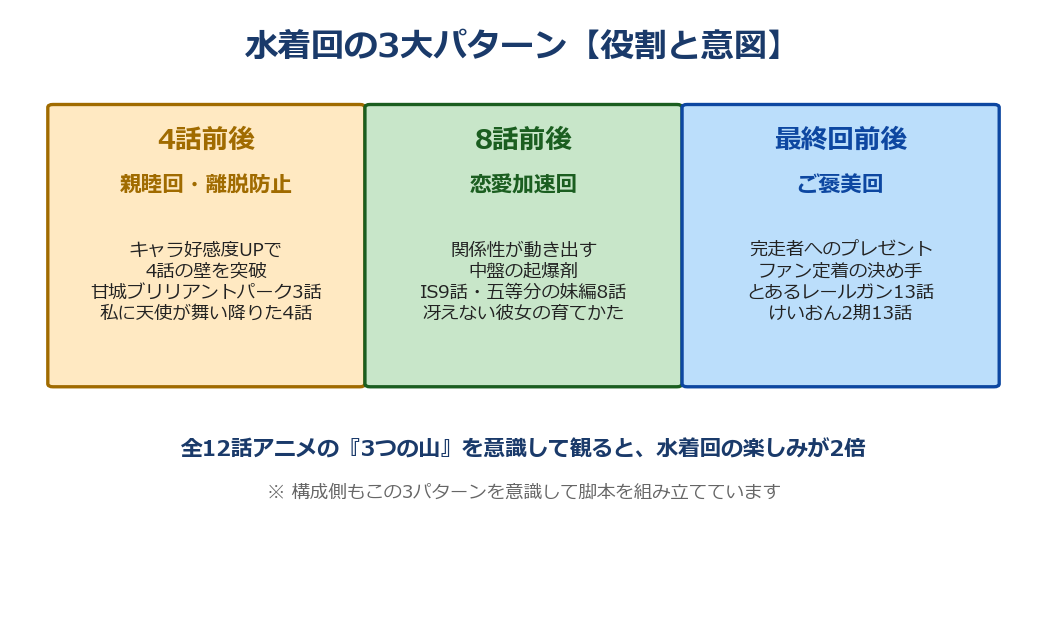 水着回の3大パターン【役割と意図】

4話前後

親睦回・離脱防止

キャラ好感度UPで
4話の壁を突破
甘城ブリリアントパーク3話
私に天使が舞い降りた4話

8話前後

恋愛加速回

関係性が動き出す
中盤の起爆剤
IS9話・五等分の妹編8話
冴えない彼女の育てかた

最終回前後

ご褒美回

完走者へのプレゼント
ファン定着の決め手
とあるレールガン13話
けいおん2期13話

全12話アニメの『3つの山』を意識して観ると、水着回の楽しみが2倍

※ 構成側もこの3パターンを意識して脚本を組み立てています